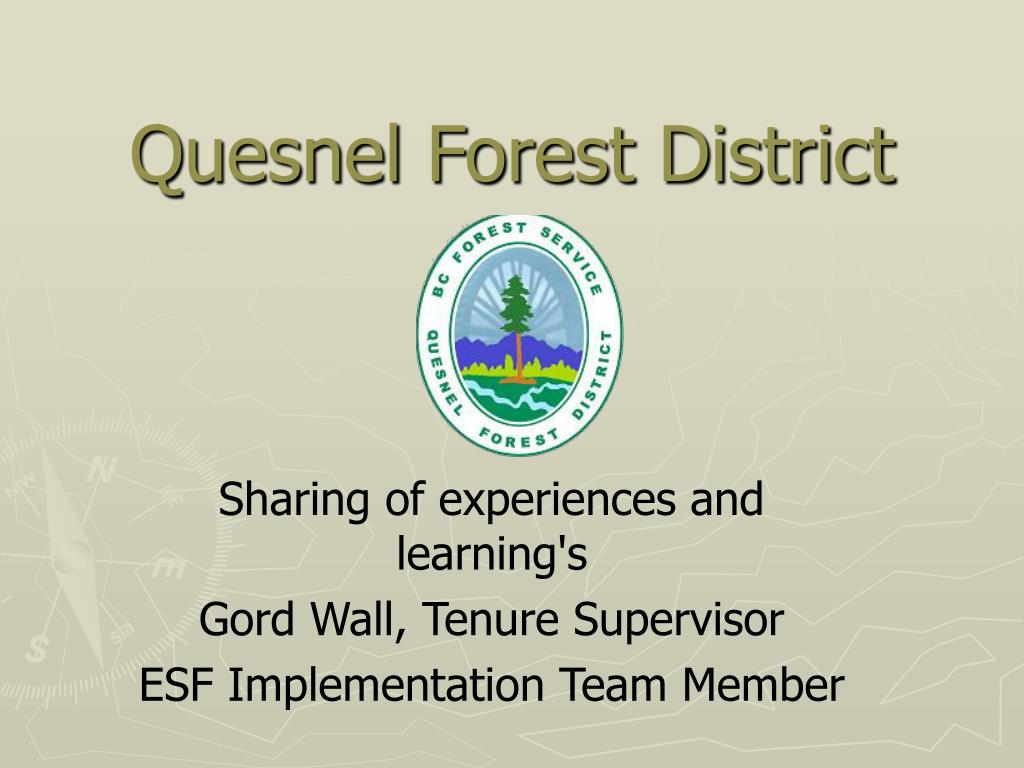 Quesnel Forest District

BC FOREST SERVICE
QUESNEL FOREST DISTRICT

Sharing of experiences and learning's

Gord Wall, Tenure Supervisor

ESF Implementation Team Member